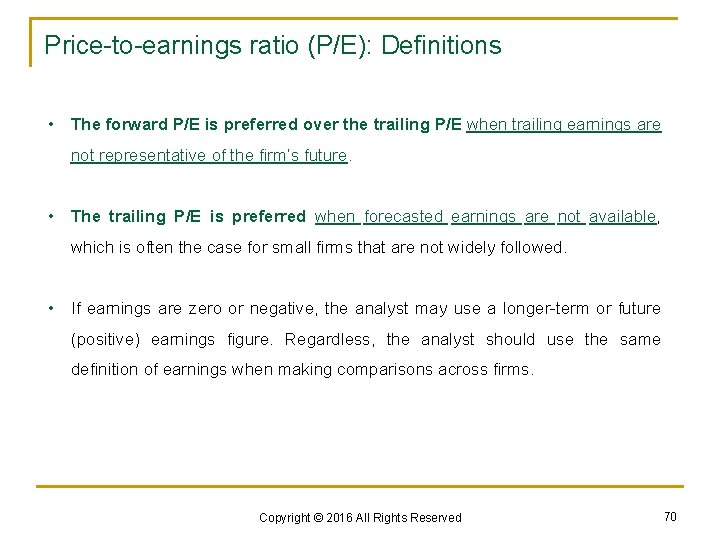 Price-to-earnings ratio (P/E): Definitions

• The forward P/E is preferred over the trailing P/E when trailing earnings are not representative of the firm's future.

• The trailing P/E is preferred when forecasted earnings are not available, which is often the case for small firms that are not widely followed.

• If earnings are zero or negative, the analyst may use a longer-term or future (positive) earnings figure. Regardless, the analyst should use the same definition of earnings when making comparisons across firms.

Copyright © 2016 All Rights Reserved

70